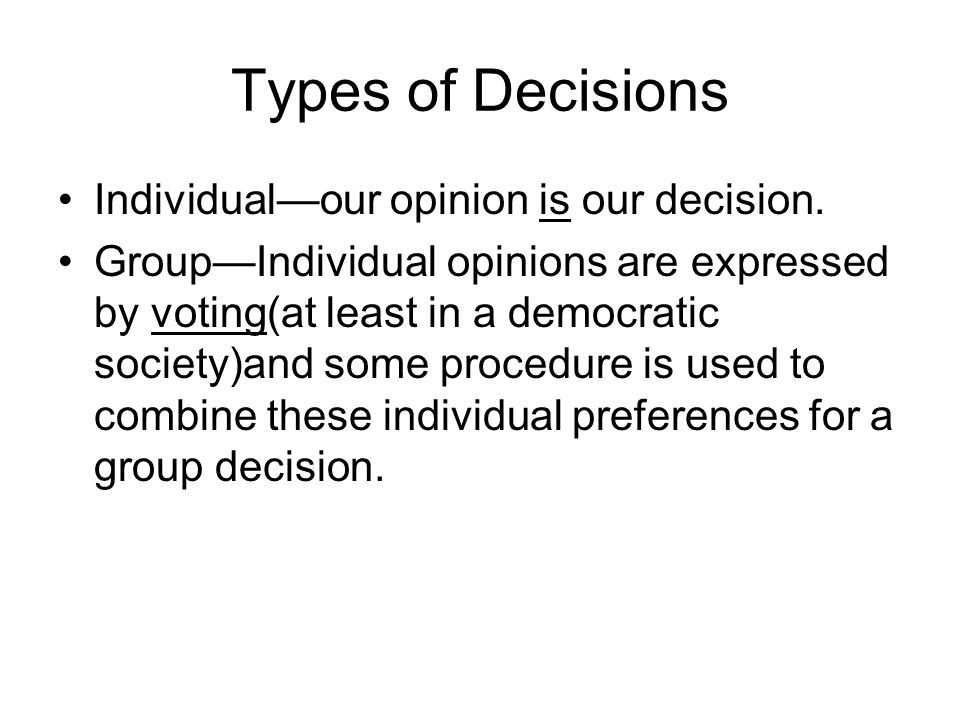 Types of Decisions

• Individual—our opinion is our decision.

• Group—Individual opinions are expressed by voting(at least in a democratic society)and some procedure is used to combine these individual preferences for a group decision.